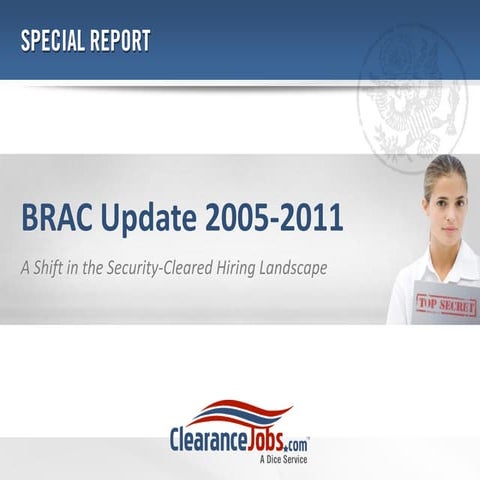 SPECIAL REPORT

BRAC Update 2005-2011

A Shift in the Security-Cleared Hiring Landscape

TOP SECRET

ClearanceJobs.com
A Dice Service